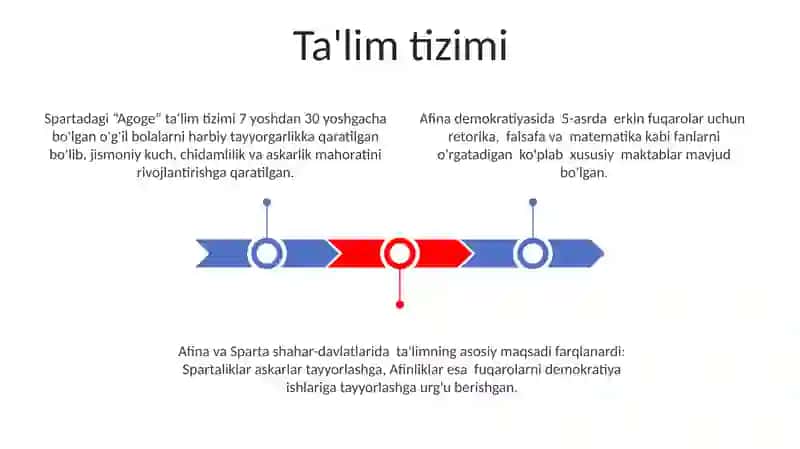 Ta'lim tizimi

Spartadagi "Agoge" ta'lim tizimi 7 yoshdan 30 yoshgacha bo'lgan o'g'il bolalarni harbiy tayyorgarlikka qaratilgan bo'lib, jismoniy kuch, chidamlilik va askarlik mahoratini rivojlantirishga qaratilgan.

Afina demokratiyasida 5-asrda erkin fuqarolar uchun retorika, falsafa va matematika kabi fanlarni o'rgatadigan ko'plab xususiy maktablar mavjud bo'lgan.

Afina va Sparta shahar-davlatlarida ta'limning asosiy maqsadi farqlanardi: Spartaliklar askarlar tayyorlashga, Afinliklar esa fuqarolarni demokratiya ishlariga tayyorlashga urg'u berishgan.